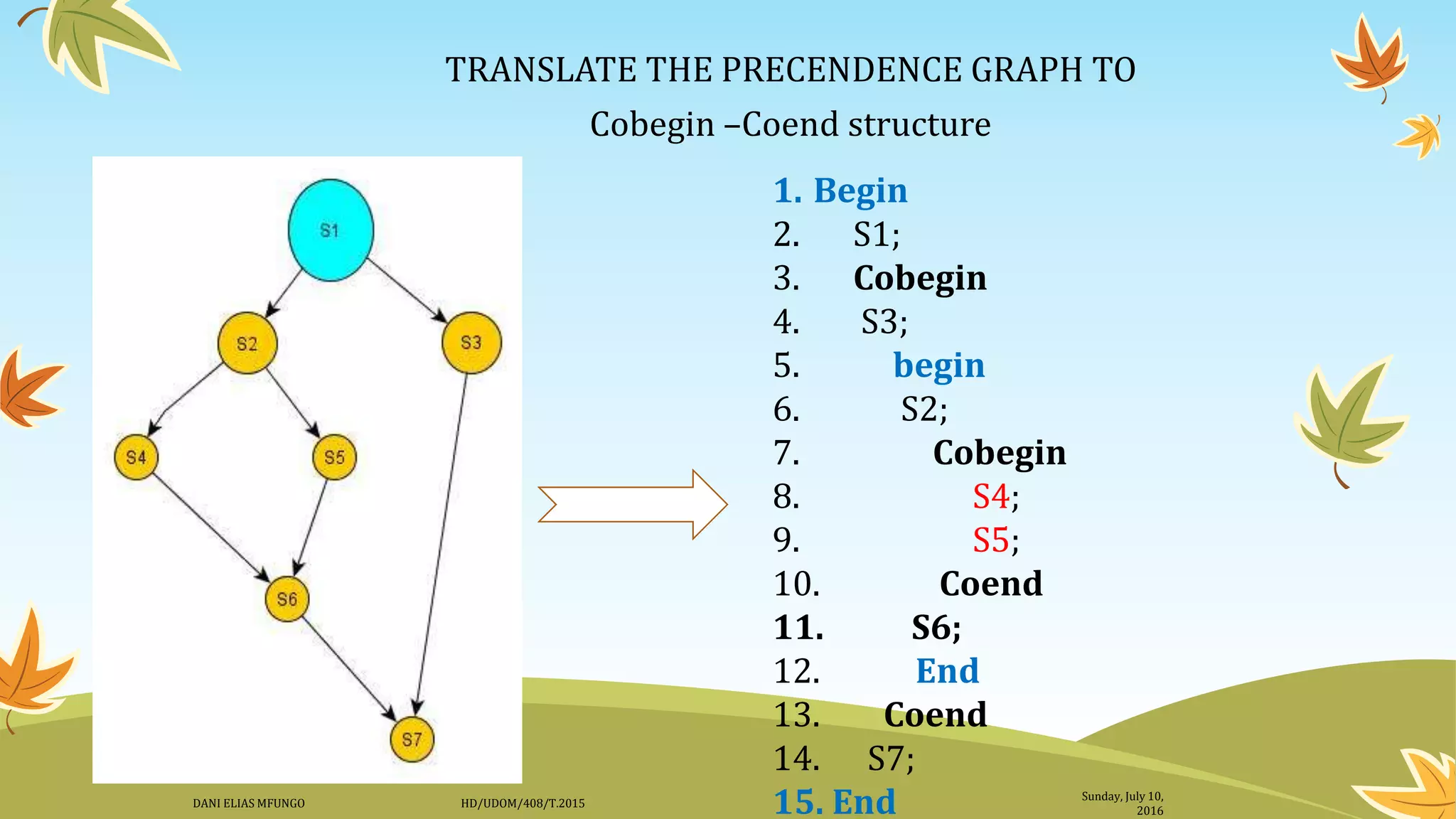 TRANSLATE THE PRECENDENCE GRAPH TO

Cobegin –Coend structure

S1

S2

S3

S4

S5

S6

S7

1. Begin
2. S1;
3. Cobegin
4. S3;
5. begin
6. S2;
7. Cobegin
8. S4;
9. S5;
10. Coend
11. S6;
12. End
13. Coend
14. S7;
15. End

DANI ELIAS MFUNGO

HD/UDOM/408/T.2015

Sunday, July 10, 2016